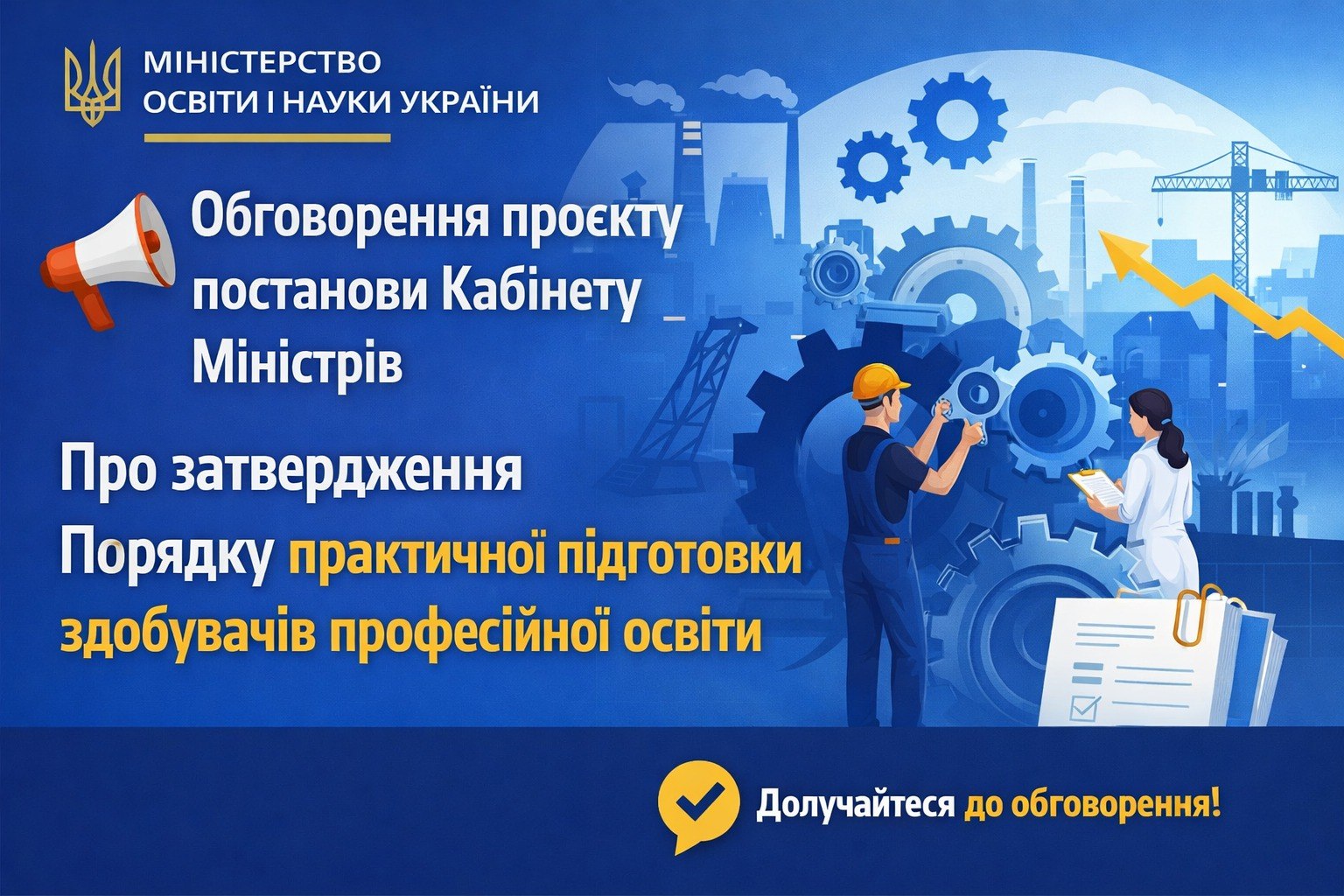 МІНІСТЕРСТВО
ОСВІТИ І НАУКИ УКРАЇНИ

Обговорення проєкту постанови Кабінету Міністрів

Про затвердження Порядку практичної підготовки здобувачів професійної освіти

Долучайтеся до обговорення!